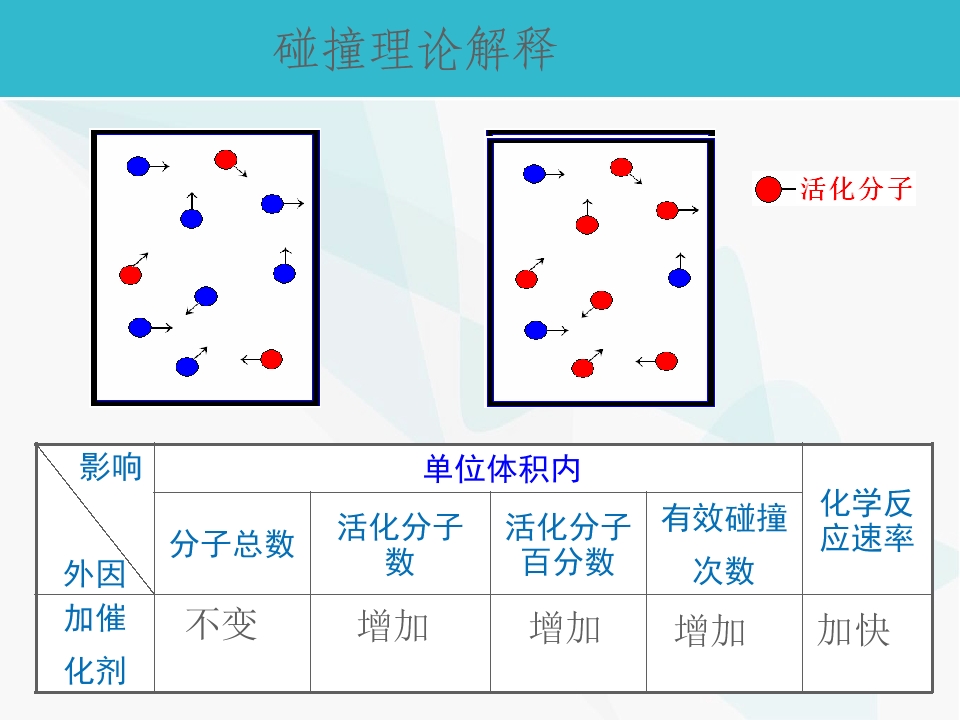 碰撞理论解释

活化分子

| 影响 外因 | 单位体积内 |  |  |  | 化学反应速率 |
|---|---|---|---|---|---|
|  | 分子总数 | 活化分子数 | 活化分子百分数 | 有效碰撞次数 |  |
| 加催化剂 | 不变 | 增加 | 增加 | 增加 | 加快 |